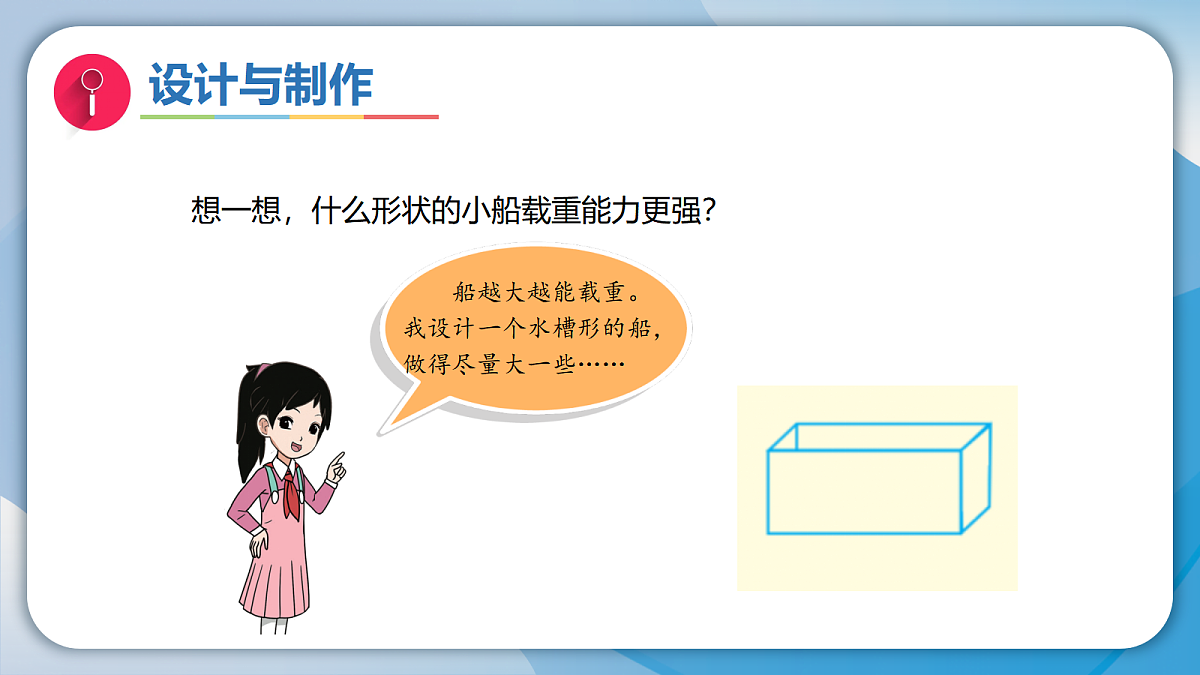 设计与制作

想一想，什么形状的小船载重能力更强？

船越大越能载重。我设计一个水槽形的船，做得尽量大一些……